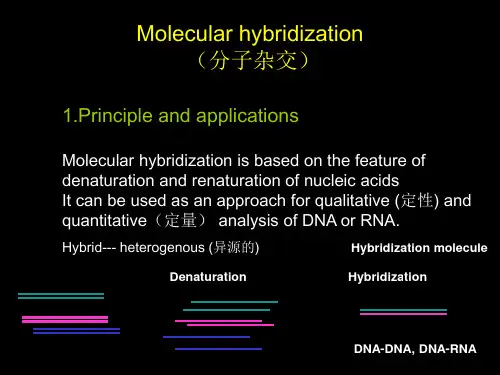 Molecular hybridization
（分子杂交）

1.Principle and applications

Molecular hybridization is based on the feature of denaturation and renaturation of nucleic acids
It can be used as an approach for qualitative (定性) and quantitative（定量） analysis of DNA or RNA.

Hybrid--- heterogenous (异源的)

Hybridization molecule

Denaturation

Hybridization

DNA-DNA, DNA-RNA